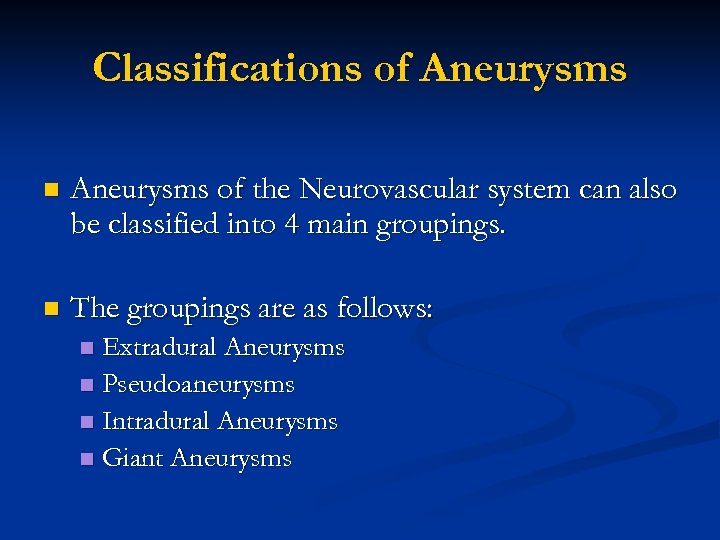 Classifications of Aneurysms

Aneurysms of the Neurovascular system can also be classified into 4 main groupings.

The groupings are as follows:

Extradural Aneurysms
Pseudoaneurysms
Intradural Aneurysms
Giant Aneurysms